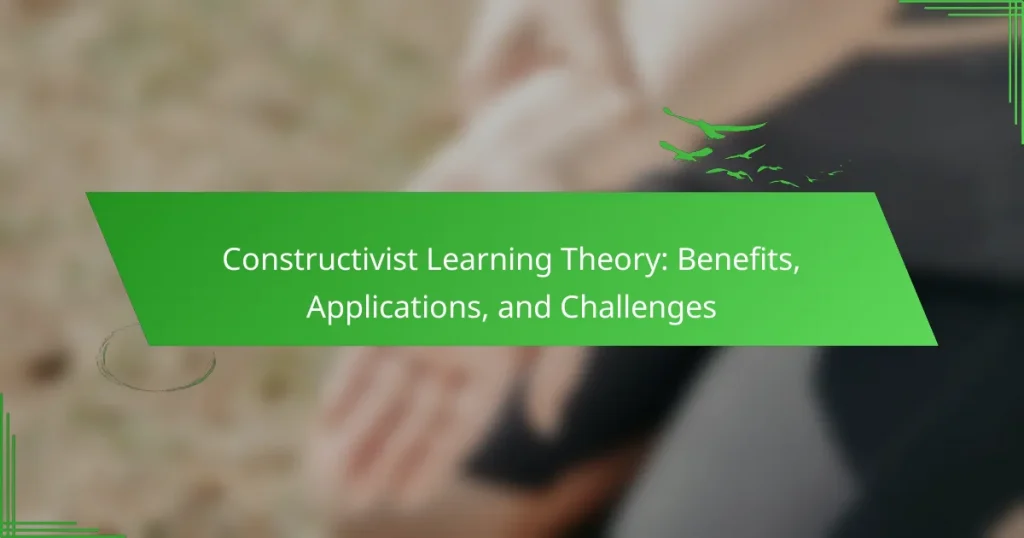 Constructivist Learning Theory: Benefits, Applications, and Challenges